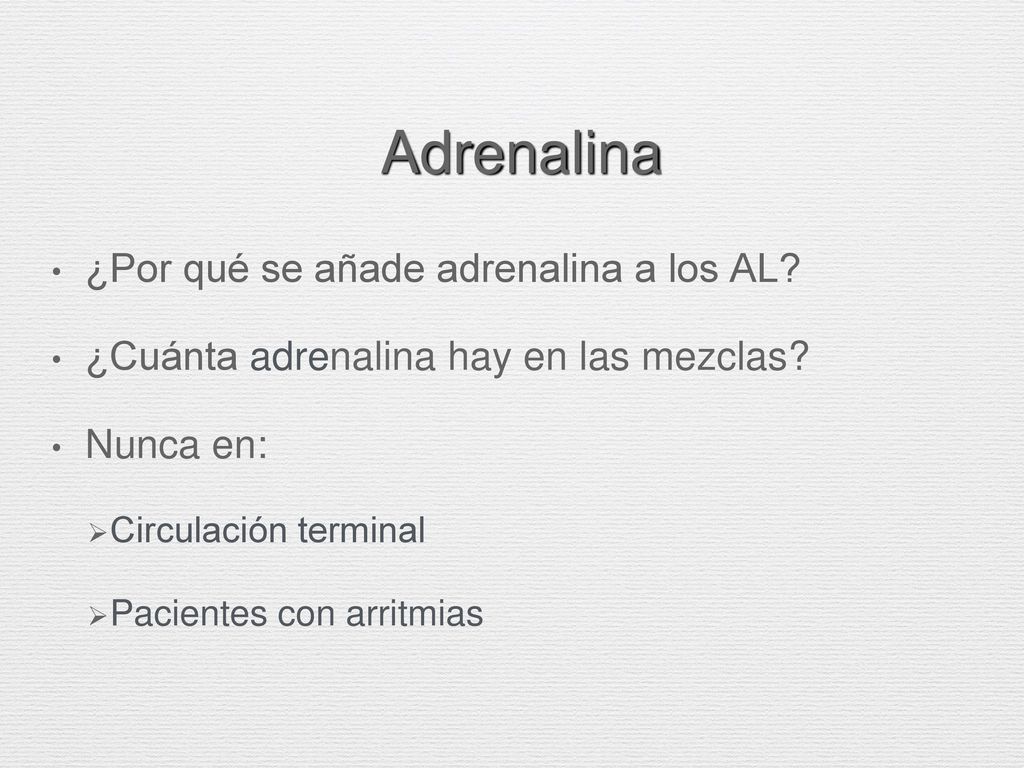 Adrenalina

• ¿Por qué se añade adrenalina a los AL?

• ¿Cuánta adrenalina hay en las mezclas?

• Nunca en:

➢Circulación terminal

➢Pacientes con arritmias